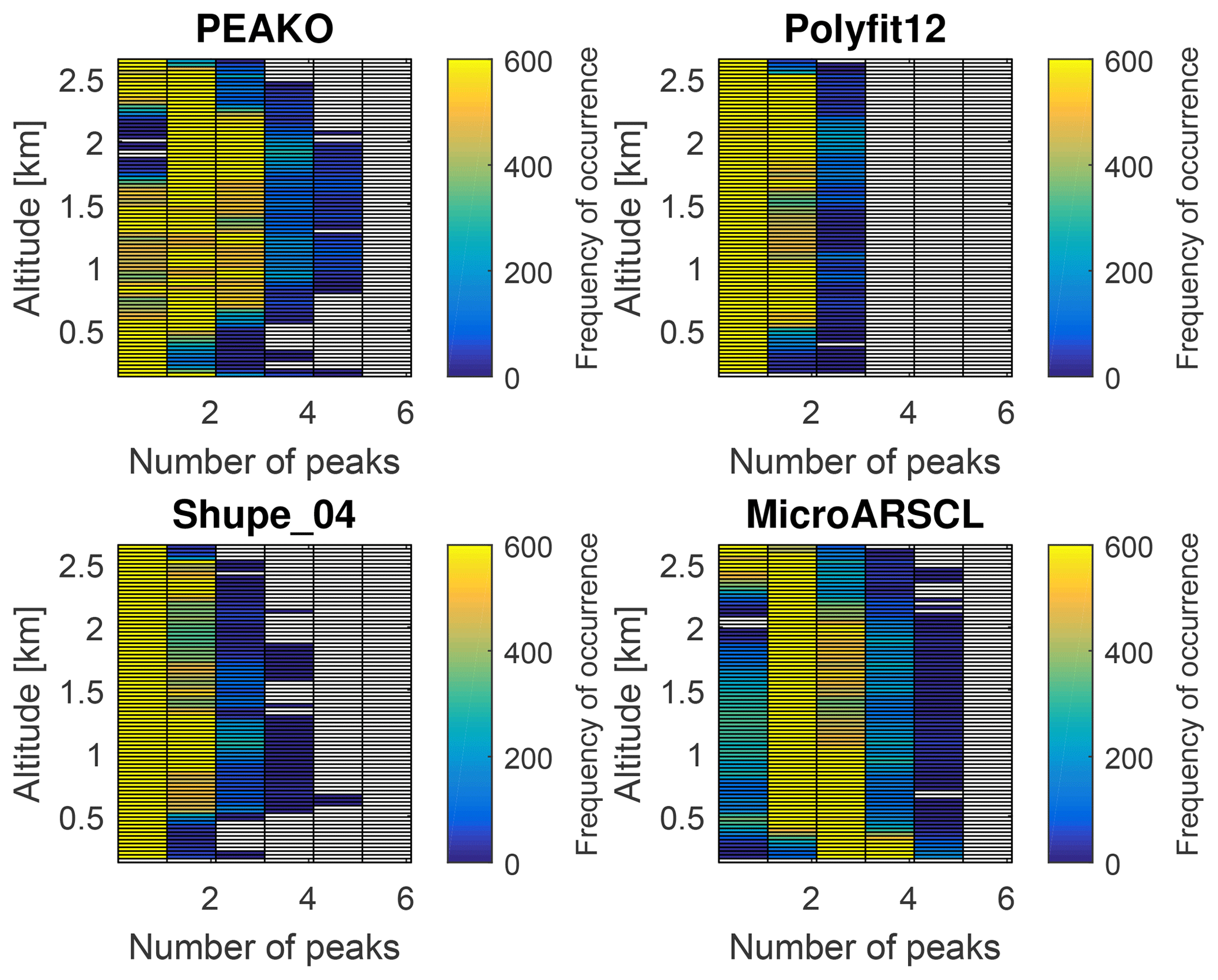 PEAKO

Altitude [km]
2.5
2
1.5
1
0.5

2 4 6
Number of peaks

600
400
200
0
Frequency of occurrence

Polyfit12

Altitude [km]
2.5
2
1.5
1
0.5

2 4 6
Number of peaks

600
400
200
0
Frequency of occurrence

Shupe_04

Altitude [km]
2.5
2
1.5
1
0.5

2 4 6
Number of peaks

600
400
200
0
Frequency of occurrence

MicroARSCL

Altitude [km]
2.5
2
1.5
1
0.5

2 4 6
Number of peaks

600
400
200
0
Frequency of occurrence